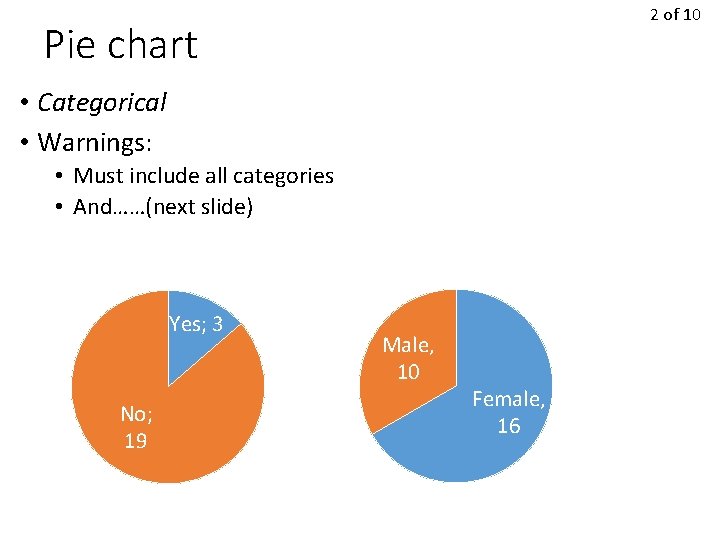 2 of 10

Pie chart

• Categorical
• Warnings:
  • Must include all categories
  • And……(next slide)

Yes; 3
No; 19

Male, 10
Female, 16